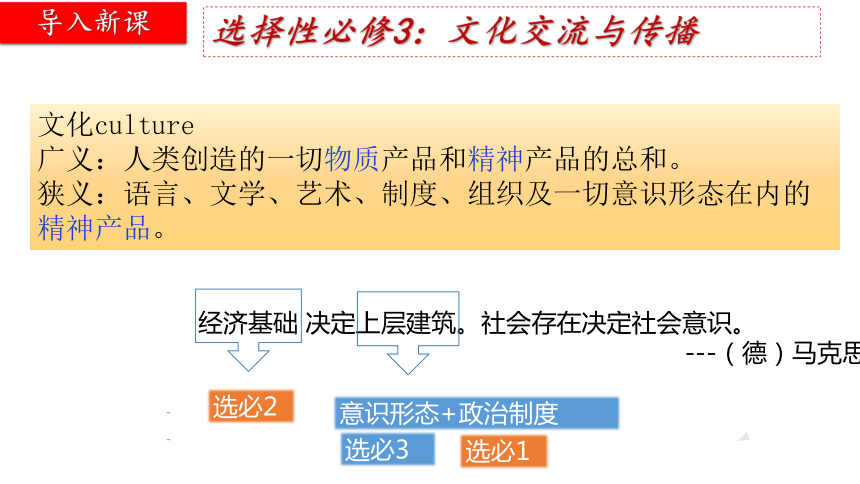 导入新课

选择性必修3：文化交流与传播

文化culture
广义：人类创造的一切物质产品和精神产品的总和。
狭义：语言、文学、艺术、制度、组织及一切意识形态在内的精神产品。

经济基础 决定上层建筑。社会存在决定社会意识。
---（德）马克思

选必2

意识形态+政治制度

选必3

选必1